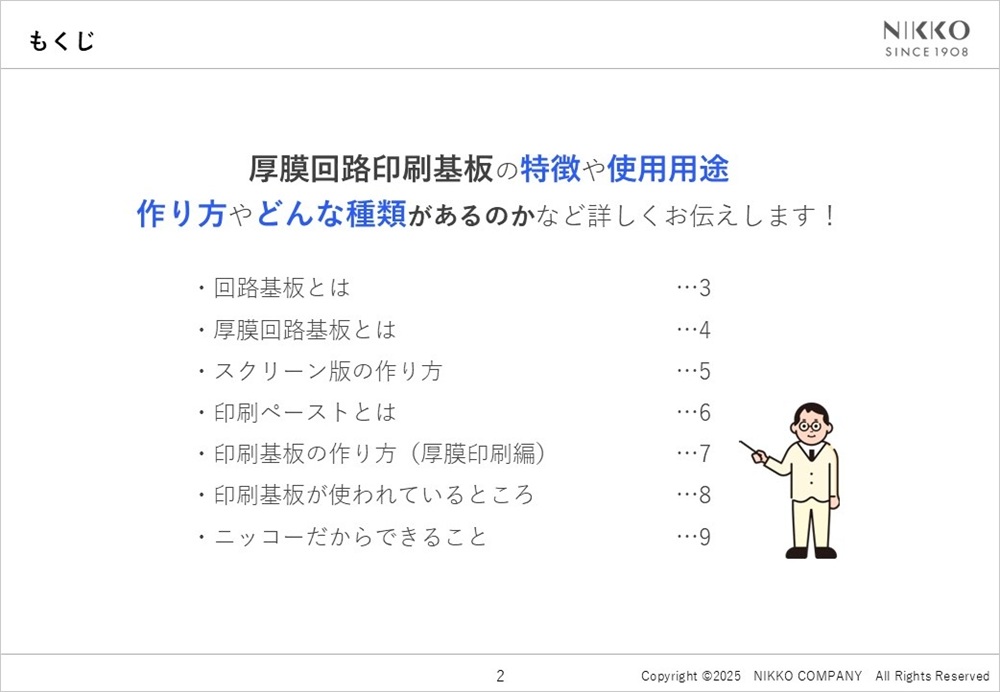 もくじ

NIKKO
SINCE 1908

厚膜回路印刷基板の特徴や使用用途
作り方やどんな種類があるのかなど詳しくお伝えします！

・回路基板とは …3
・厚膜回路基板とは …4
・スクリーン版の作り方 …5
・印刷ペーストとは …6
・印刷基板の作り方（厚膜印刷編） …7
・印刷基板が使われているところ …8
・ニッコーだからできること …9

2

Copyright ©2025 NIKKO COMPANY All Rights Reserved